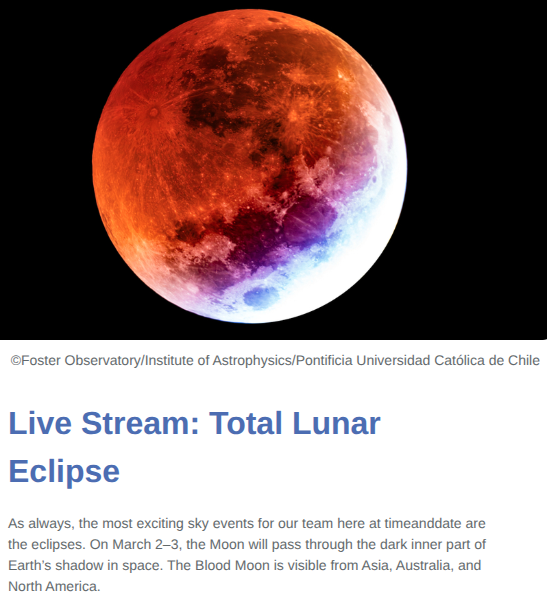 ©Foster Observatory/Institute of Astrophysics/Pontificia Universidad Católica de Chile

Live Stream: Total Lunar Eclipse

As always, the most exciting sky events for our team here at timeanddate are the eclipses. On March 2–3, the Moon will pass through the dark inner part of Earth's shadow in space. The Blood Moon is visible from Asia, Australia, and North America.